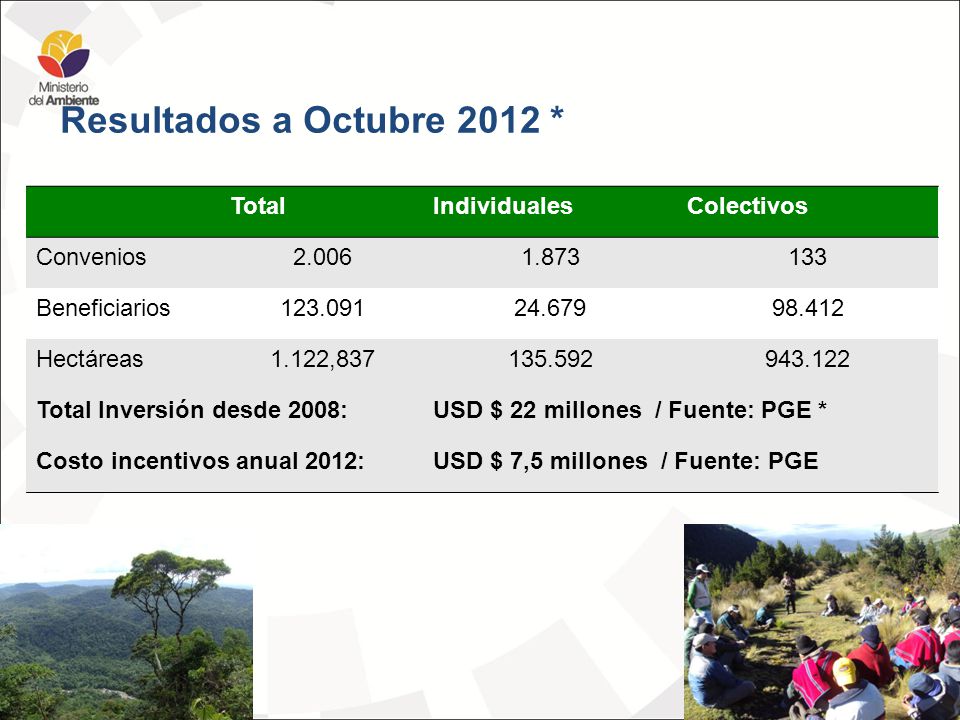 Ministerio del Ambiente

Resultados a Octubre 2012 *

| | Total | Individuales | Colectivos |
|---|---|---|---|
| Convenios | 2.006 | 1.873 | 133 |
| Beneficiarios | 123.091 | 24.679 | 98.412 |
| Hectáreas | 1.122,837 | 135.592 | 943.122 |
| Total Inversión desde 2008: | | USD $ 22 millones / Fuente: PGE * | |
| Costo incentivos anual 2012: | | USD $ 7,5 millones / Fuente: PGE | |